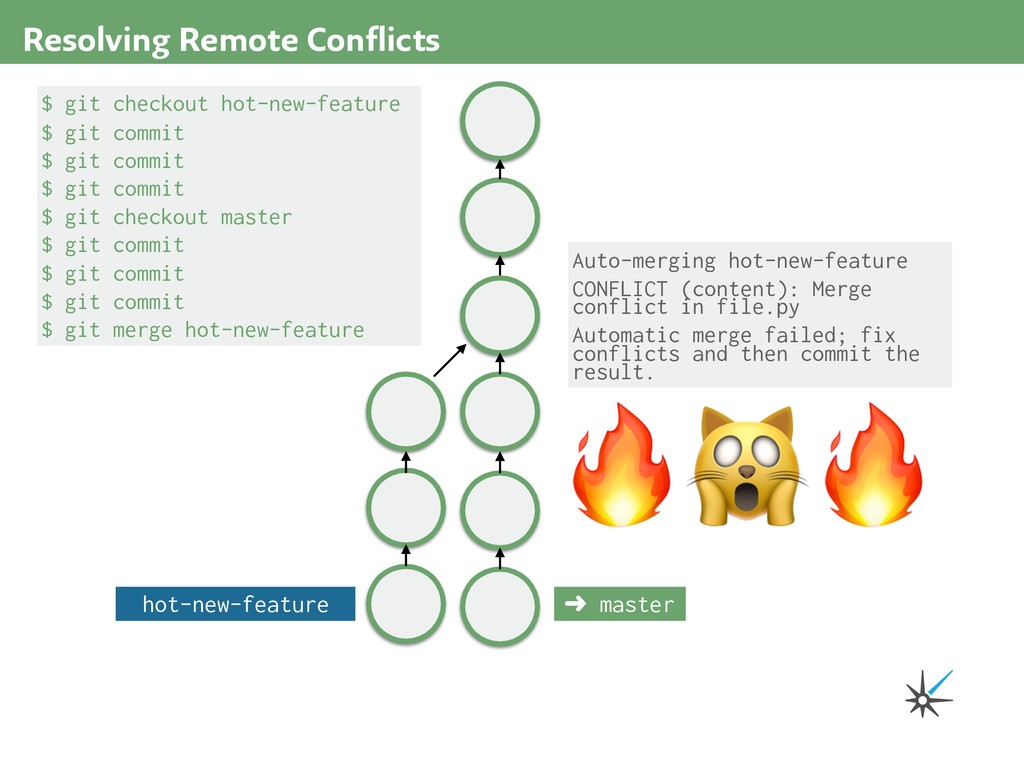 Resolving Remote Conflicts

$ git checkout hot-new-feature
$ git commit
$ git commit
$ git commit
$ git checkout master
$ git commit
$ git commit
$ git commit
$ git merge hot-new-feature

Auto-merging hot-new-feature

CONFLICT (content): Merge conflict in file.py

Automatic merge failed; fix conflicts and then commit the result.

hot-new-feature

➜ master